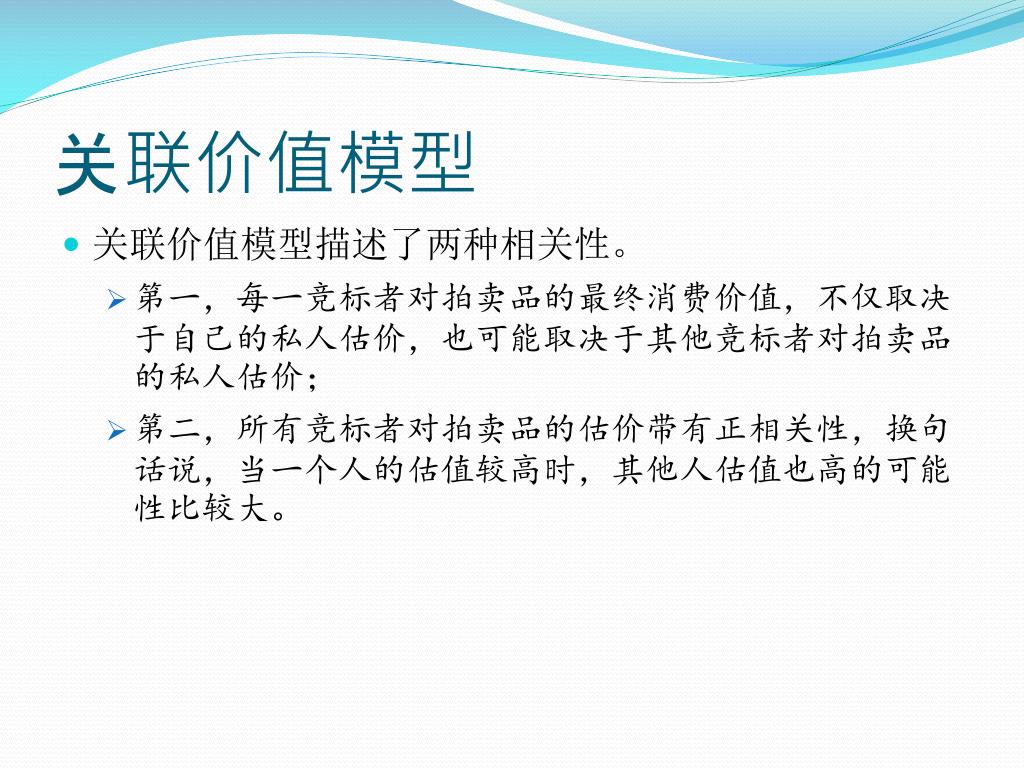 关联价值模型

关联价值模型描述了两种相关性。

第一，每一竞标者对拍卖品的最终消费价值，不仅取决于自己的私人估价，也可能取决于其他竞标者对拍卖品的私人估价；

第二，所有竞标者对拍卖品的估价带有正相关性，换句话说，当一个人的估值较高时，其他人估值也高的可能性比较大。